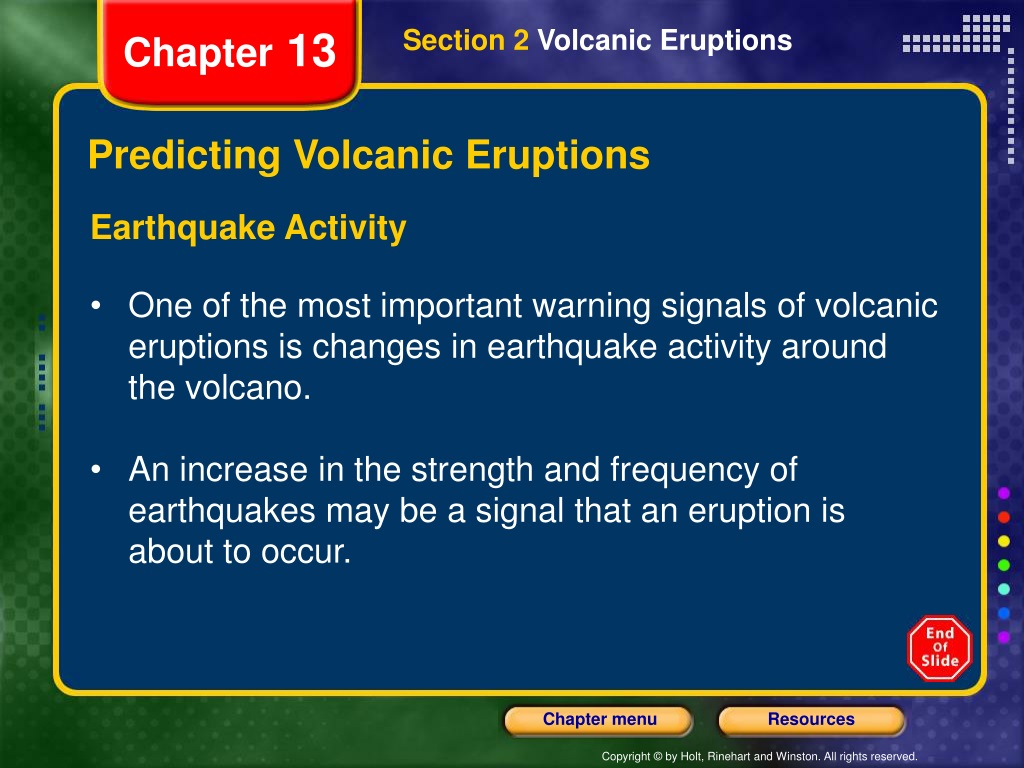 Chapter 13

Section 2 Volcanic Eruptions

Predicting Volcanic Eruptions

Earthquake Activity

• One of the most important warning signals of volcanic eruptions is changes in earthquake activity around the volcano.

• An increase in the strength and frequency of earthquakes may be a signal that an eruption is about to occur.

End Of Slide

Chapter menu

Resources

Copyright © by Holt, Rinehart and Winston. All rights reserved.